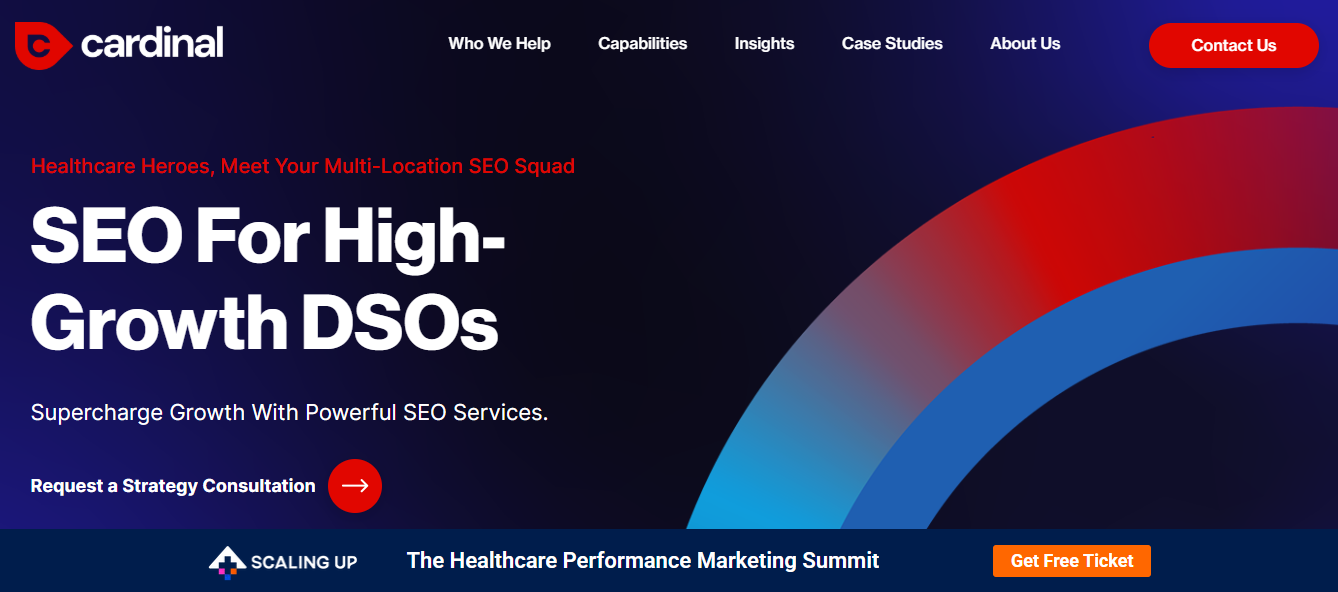 cardinal

Who We Help Capabilities Insights Case Studies About Us

Contact Us

Healthcare Heroes, Meet Your Multi-Location SEO Squad

SEO For High-Growth DSOs

Supercharge Growth With Powerful SEO Services.

Request a Strategy Consultation

SCALING UP

The Healthcare Performance Marketing Summit

Get Free Ticket